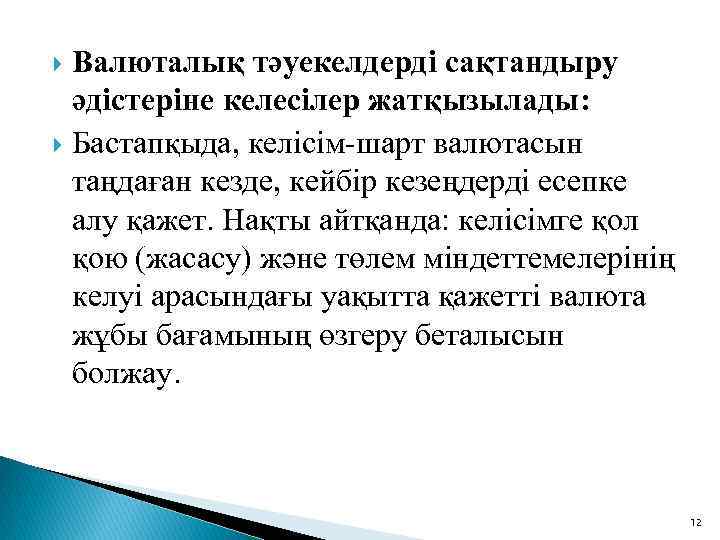 Валюталық тәуекелдерді сақтандыру әдістеріне келесілер жатқызылады:

Бастапқыда, келісім-шарт валютасын таңдаған кезде, кейбір кезеңдерді есепке алу қажет. Нақты айтқанда: келісімге қол қою (жасасу) және төлем міндеттемелерінің келуі арасындағы уақытта қажетті валюта жұбы бағамының өзгеру беталысын болжау.

12